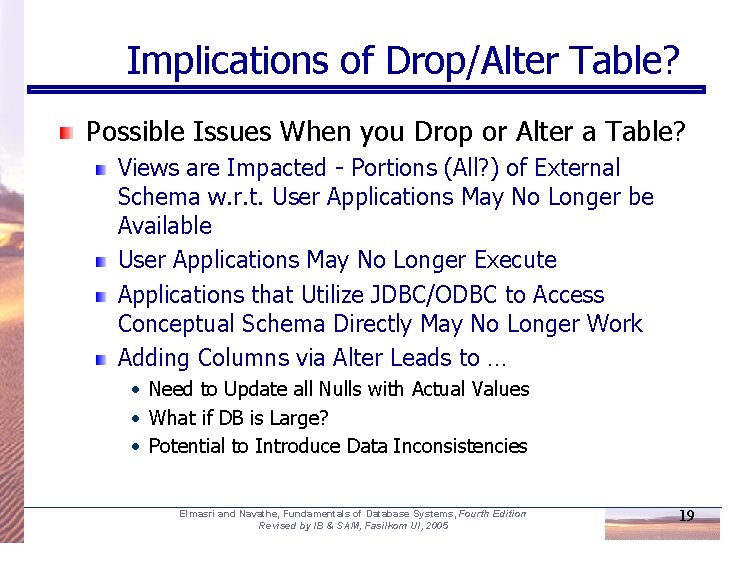 Implications of Drop/Alter Table?

Possible Issues When you Drop or Alter a Table?

Views are Impacted - Portions (All?) of External Schema w.r.t. User Applications May No Longer be Available

User Applications May No Longer Execute

Applications that Utilize JDBC/ODBC to Access Conceptual Schema Directly May No Longer Work

Adding Columns via Alter Leads to …

• Need to Update all Nulls with Actual Values
• What if DB is Large?
• Potential to Introduce Data Inconsistencies

Elmasri and Navathe, Fundamentals of Database Systems, Fourth Edition
Revised by IB & SAM, Fasilkom UI, 2005

19